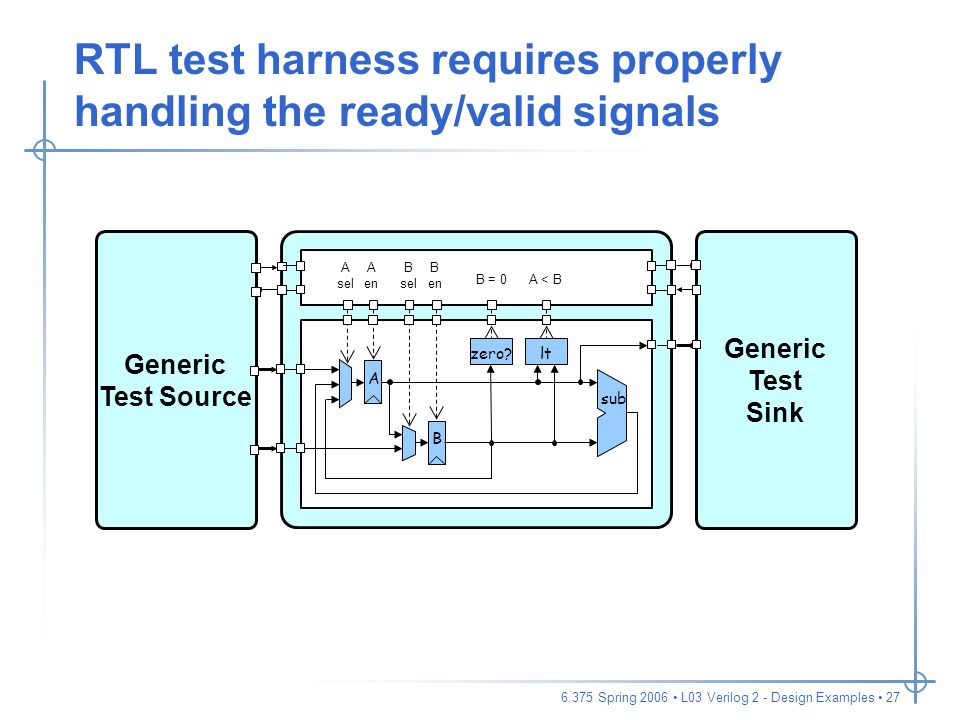 RTL test harness requires properly handling the ready/valid signals

Generic Test Source

A sel
A en
B sel
B en
B = 0
A < B

zero?
lt
A
B
sub

Generic Test Sink

6.375 Spring 2006 • L03 Verilog 2 - Design Examples • 27